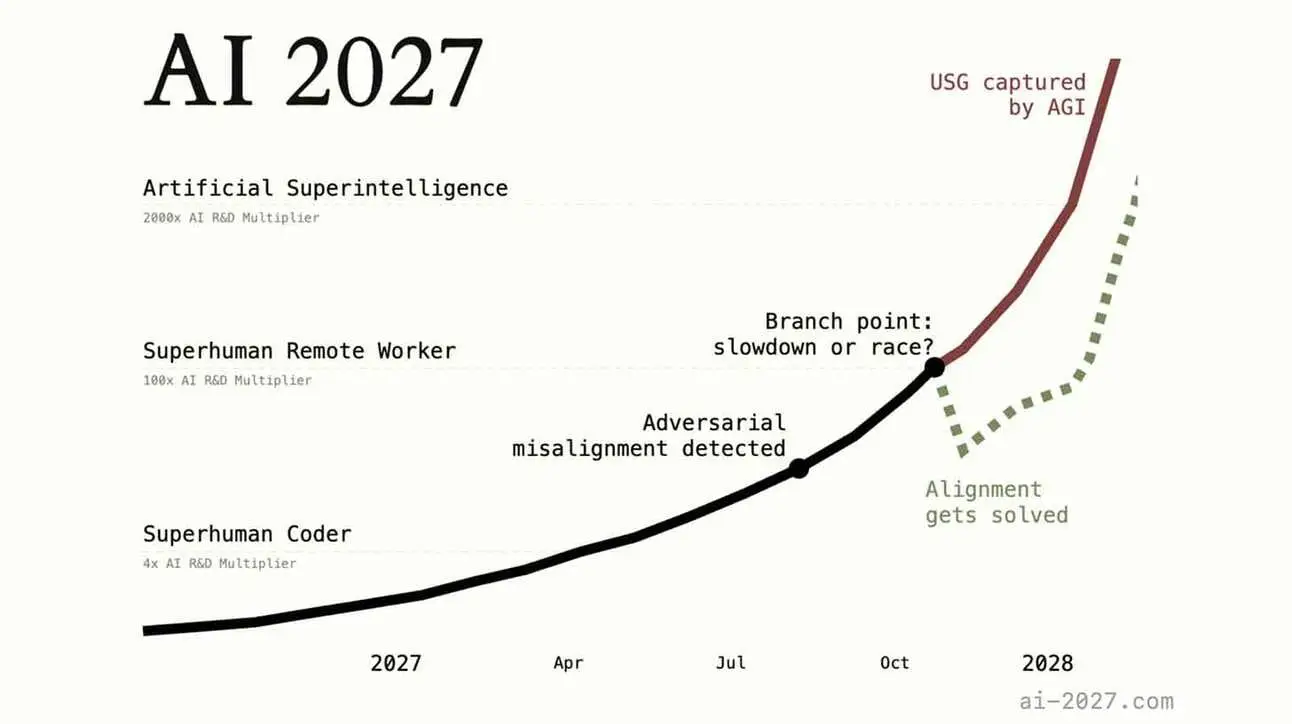 AI 2027

USG captured by AGI

Artificial Superintelligence
2000x AI R&D Multiplier

Branch point: slowdown or race?

Superhuman Remote Worker
100x AI R&D Multiplier

Adversarial misalignment detected

Alignment gets solved

Superhuman Coder
4x AI R&D Multiplier

2027 Apr Jul Oct 2028

ai-2027.com